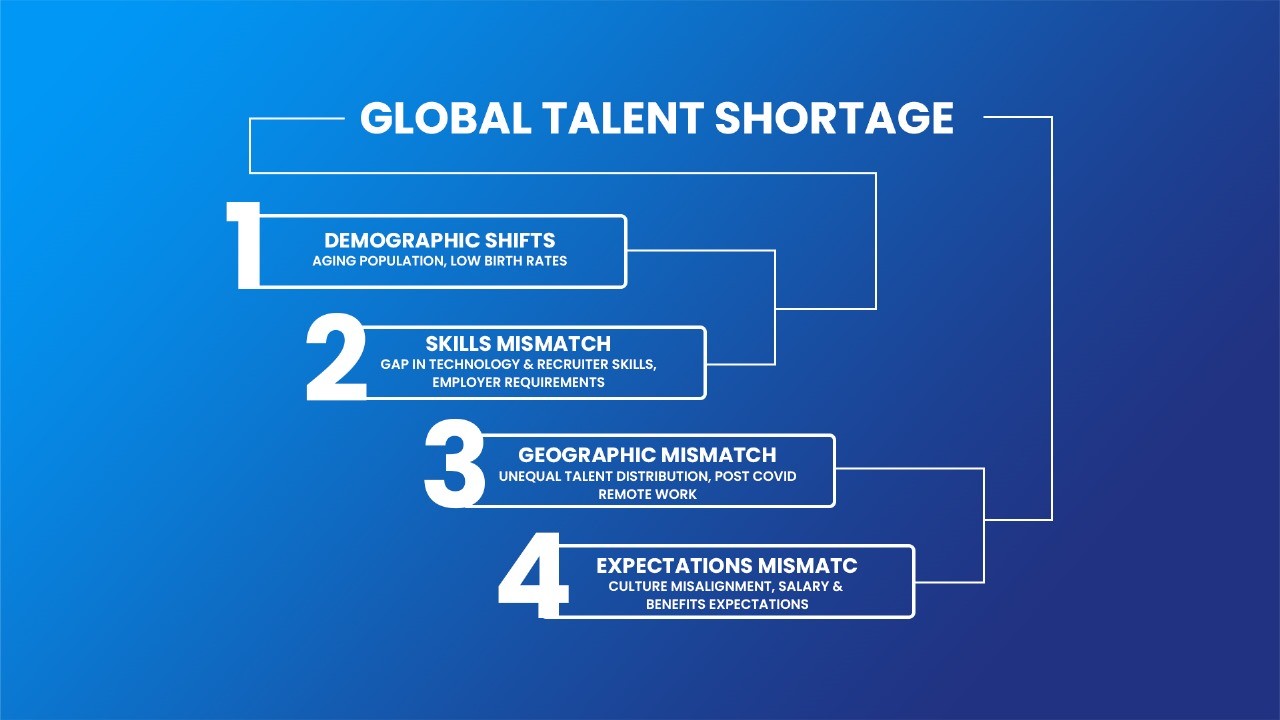 GLOBAL TALENT SHORTAGE

1
DEMOGRAPHIC SHIFTS
AGING POPULATION, LOW BIRTH RATES

2
SKILLS MISMATCH
GAP IN TECHNOLOGY & RECRUITER SKILLS, EMPLOYER REQUIREMENTS

3
GEOGRAPHIC MISMATCH
UNEQUAL TALENT DISTRIBUTION, POST COVID REMOTE WORK

4
EXPECTATIONS MISMATC
CULTURE MISALIGNMENT, SALARY & BENEFITS EXPECTATIONS